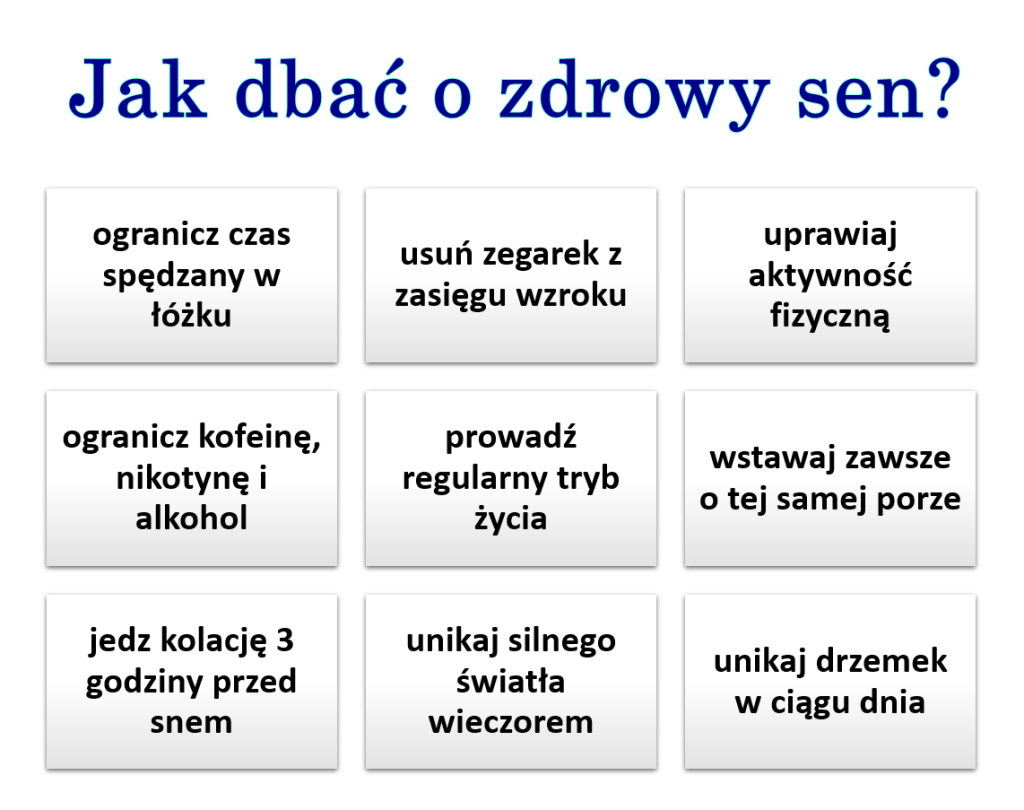 Jak dbać o zdrowy sen?

ogranicz czas spędzany w łóżku

usuń zegarek z zasięgu wzroku

uprawiaj aktywność fizyczną

ogranicz kofeinę, nikotynę i alkohol

prowadź regularny tryb życia

wstawaj zawsze o tej samej porze

jedz kolację 3 godziny przed snem

unikaj silnego światła wieczorem

unikaj drzemek w ciągu dnia